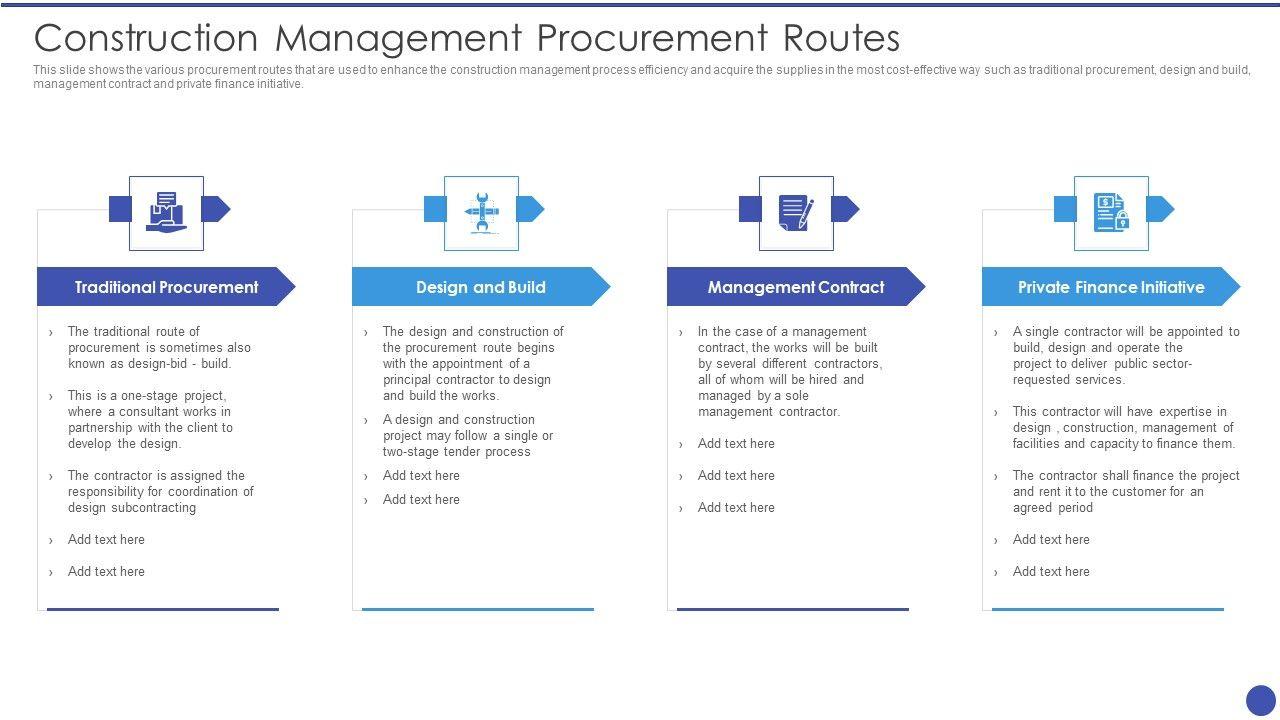 Construction Management Procurement Routes

This slide shows the various procurement routes that are used to enhance the construction management process efficiency and acquire the supplies in the most cost-effective way such as traditional procurement, design and build, management contract and private finance initiative.

Traditional Procurement

› The traditional route of procurement is sometimes also known as design-bid - build.

› This is a one-stage project, where a consultant works in partnership with the client to develop the design.

› The contractor is assigned the responsibility for coordination of design subcontracting

› Add text here

› Add text here

Design and Build

› The design and construction of the procurement route begins with the appointment of a principal contractor to design and build the works.

› A design and construction project may follow a single or two-stage tender process

› Add text here

› Add text here

Management Contract

› In the case of a management contract, the works will be built by several different contractors, all of whom will be hired and managed by a sole management contractor.

› Add text here

› Add text here

› Add text here

Private Finance Initiative

› A single contractor will be appointed to build, design and operate the project to deliver public sector-requested services.

› This contractor will have expertise in design , construction, management of facilities and capacity to finance them.

› The contractor shall finance the project and rent it to the customer for an agreed period

› Add text here

› Add text here